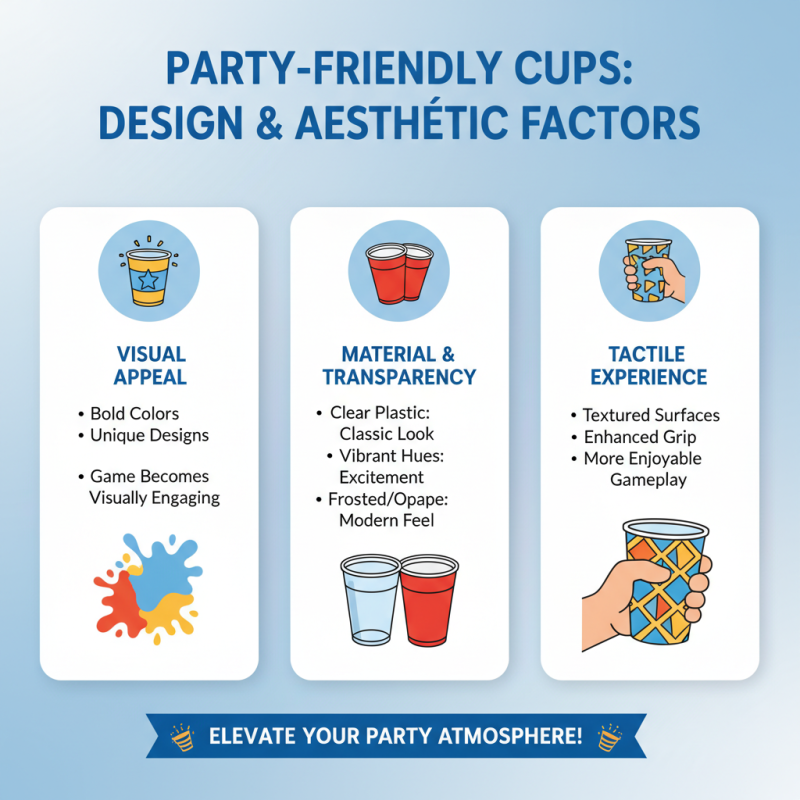 PARTY-FRIENDLY CUPS: DESIGN & AESTHÉTIC FACTORS

VISUAL APPEAL

• Bold Colors
• Unique Designs

• Game Becomes Visually Engaging

MATERIAL & TRANSPARENCY

• Clear Plastic: Classic Look
• Vibrant Hues: Excitement
• Frosted/Opape: Modern Feel

TACTILE EXPERIENCE

• Textured Surfaces
• Enhanced Grip
• More Enjoyable Gameplay

ELEVATE YOUR PARTY ATMOSPHERE!